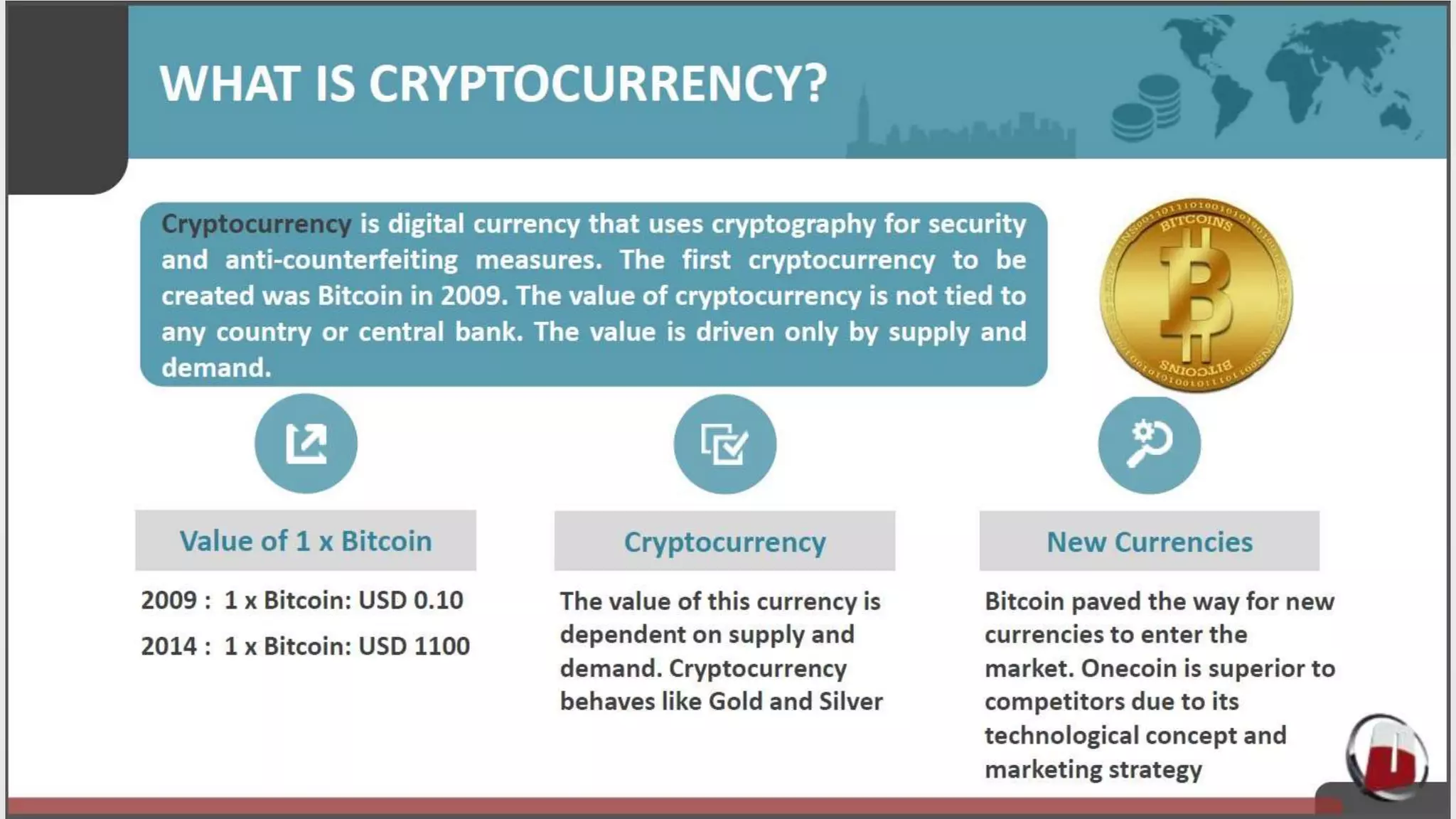 WHAT IS CRYPTOCURRENCY?

Cryptocurrency is digital currency that uses cryptography for security and anti-counterfeiting measures. The first cryptocurrency to be created was Bitcoin in 2009. The value of cryptocurrency is not tied to any country or central bank. The value is driven only by supply and demand.

BITCOINS

BITCOINS

Value of 1 x Bitcoin

2009 : 1 x Bitcoin: USD 0.10

2014 : 1 x Bitcoin: USD 1100

Cryptocurrency

The value of this currency is dependent on supply and demand. Cryptocurrency behaves like Gold and Silver

New Currencies

Bitcoin paved the way for new currencies to enter the market. Onecoin is superior to competitors due to its technological concept and marketing strategy